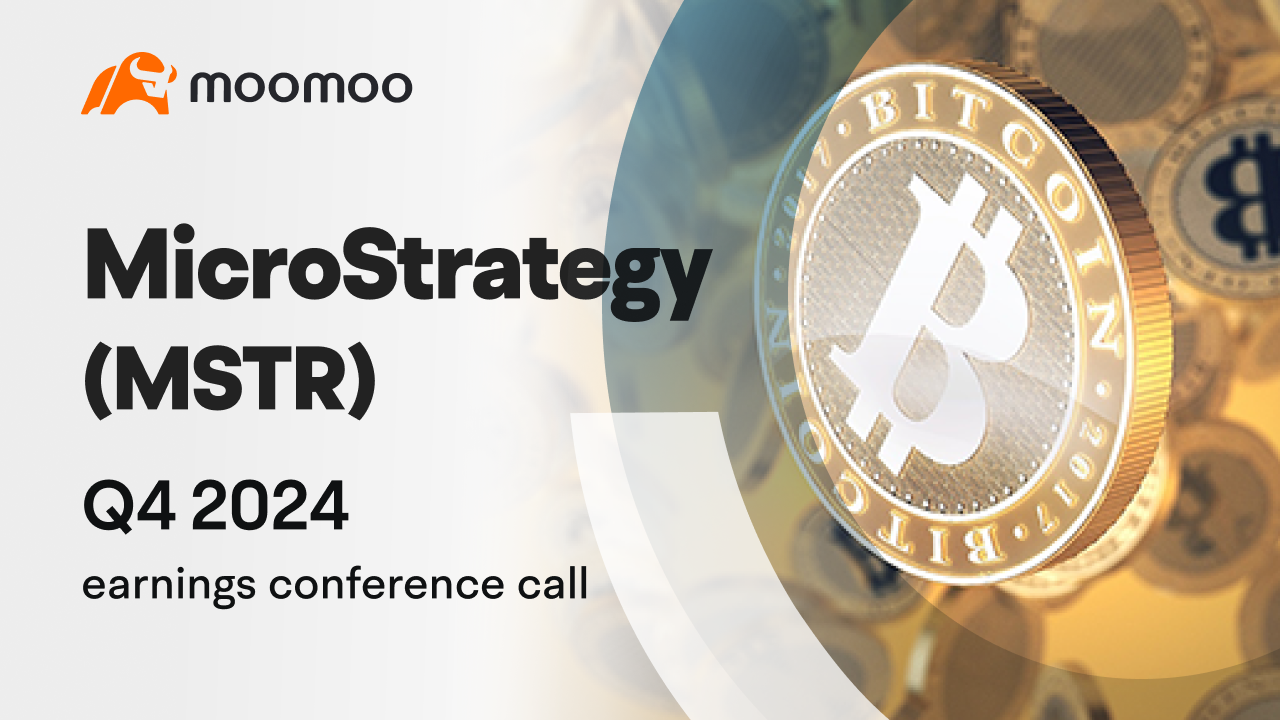 moomoo

MicroStrategy (MSTR)

Q4 2024

earnings conference call

BITCOIN 2017

BITCOIN 2017